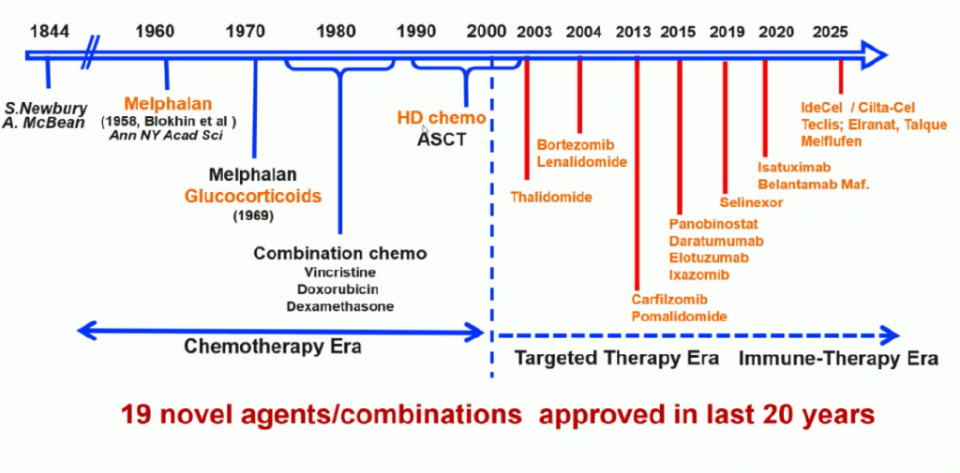 1844 1960 1970 1980 1990 2000 2003 2004 2013 2015 2019 2020 2025

S.Newbury
A. McBean

Melphalan
(1958, Blokhin et al )
Ann NY Acad Sci

Melphalan
Glucocorticoids
(1969)

Combination chemo
Vincristine
Doxorubicin
Dexamethasone

HD chemo
ASCT

Thalidomide

Bortezomib
Lenalidomide

Carfilzomib
Pomalidomide

Panobinostat
Daratumumab
Elotuzumab
Ixazomib

Selinexor

Isatuximab
Belantamab Maf.

IdeCel / Cilta-Cel
Teclis; Elranat, Talque
Melflufen

Chemotherapy Era

Targeted Therapy Era

Immune-Therapy Era

19 novel agents/combinations approved in last 20 years